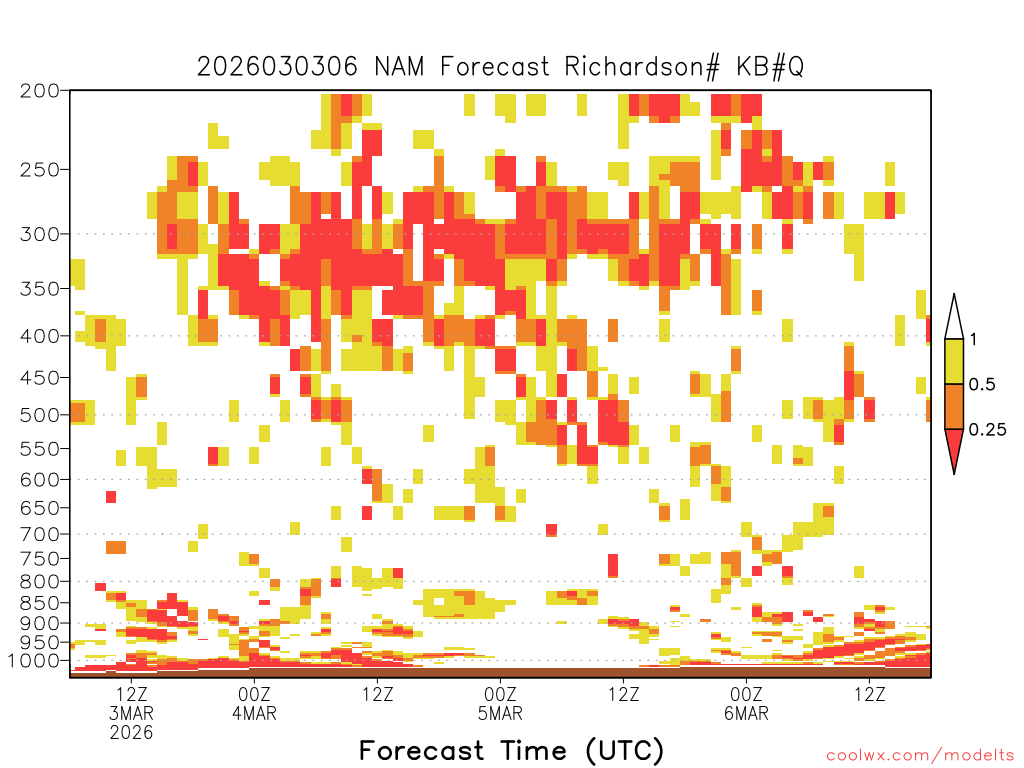 2026030306 NAM Forecast Richardson# KB#Q

200
250
300
350
400
450
500
550
600
650
700
750
800
850
900
950
1000

1
0.5
0.25

12Z 3MAR 2026
00Z 4MAR
12Z
00Z 5MAR
12Z
00Z 6MAR
12Z

Forecast Time (UTC)

coolwx.com/modelts